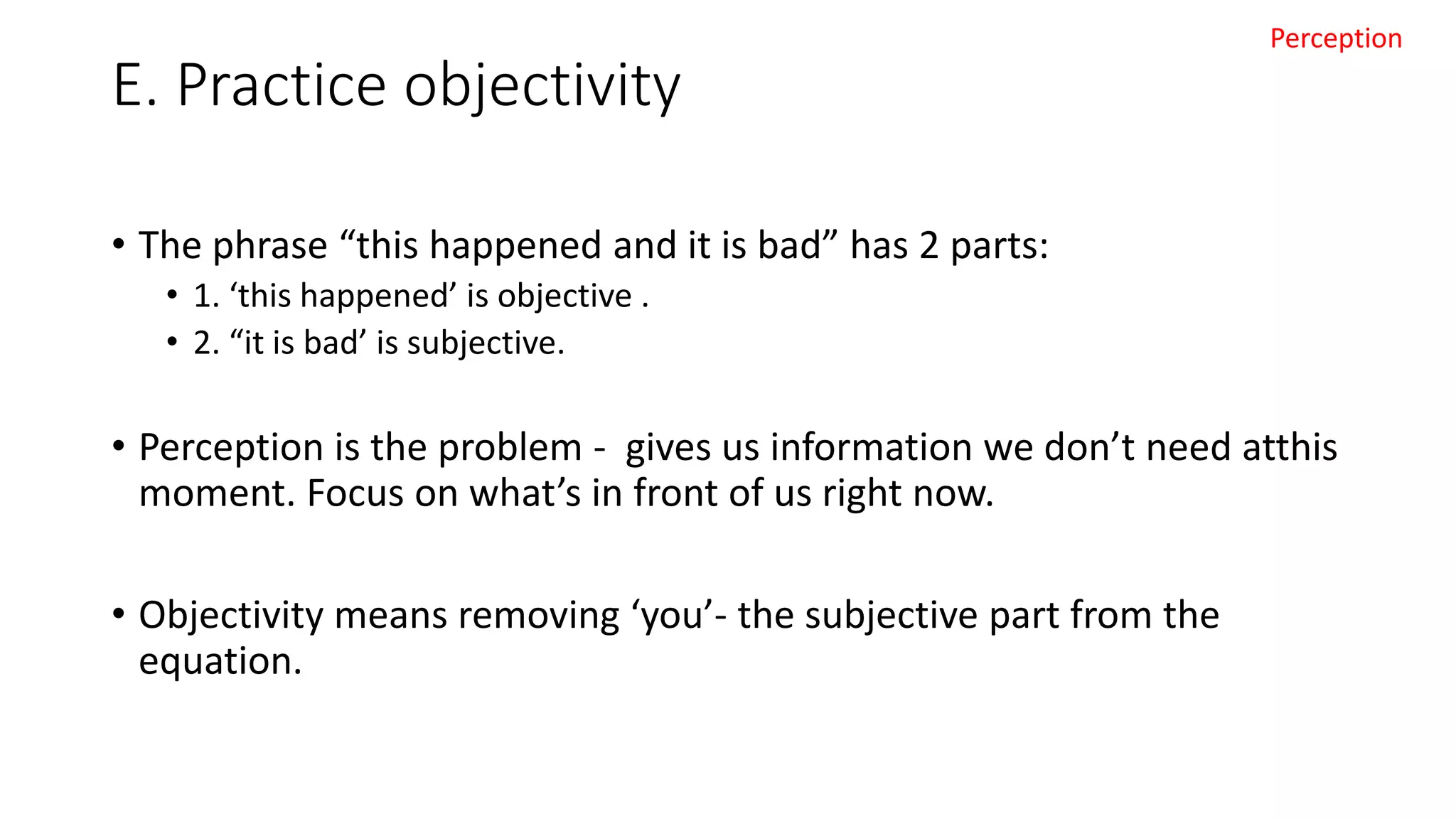 Perception

E. Practice objectivity

• The phrase “this happened and it is bad” has 2 parts:
  • 1. ‘this happened’ is objective .
  • 2. “it is bad’ is subjective.

• Perception is the problem - gives us information we don’t need atthis moment. Focus on what’s in front of us right now.

• Objectivity means removing ‘you’- the subjective part from the equation.